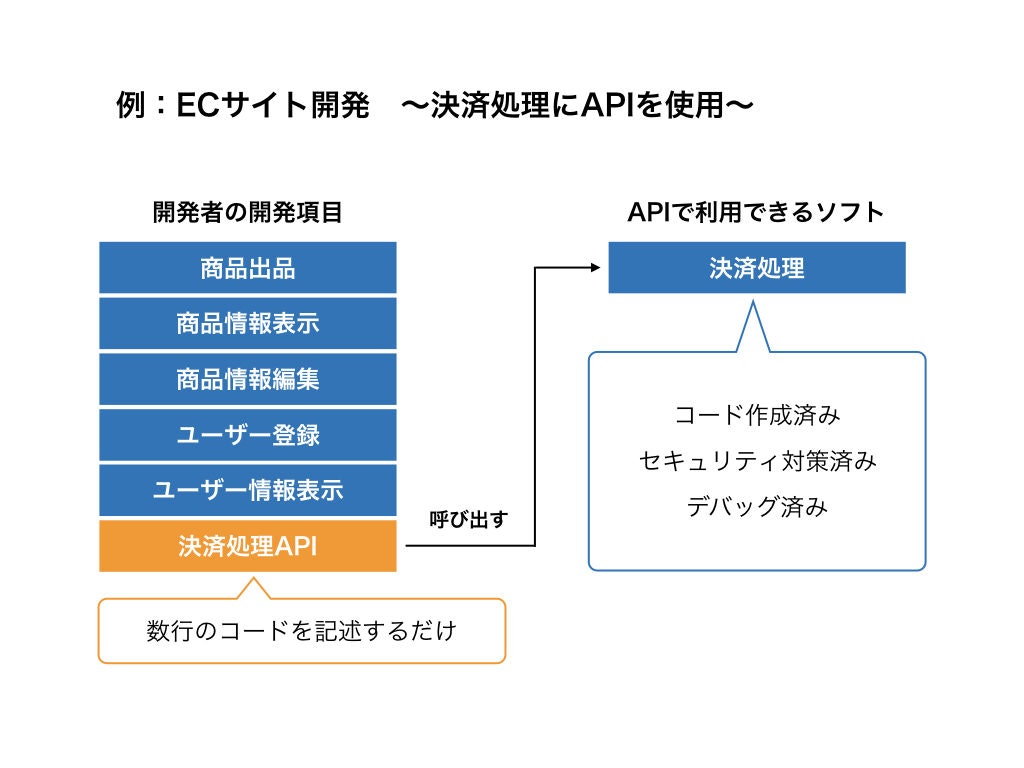 例：ECサイト開発　〜決済処理にAPIを使用〜

開発者の開発項目

商品出品

商品情報表示

商品情報編集

ユーザー登録

ユーザー情報表示

決済処理API

数行のコードを記述するだけ

呼び出す

APIで利用できるソフト

決済処理

コード作成済み

セキュリティ対策済み

デバッグ済み